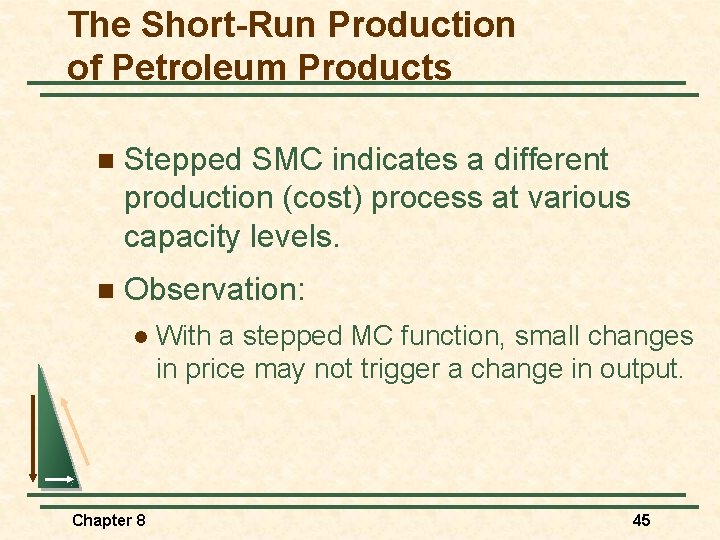 The Short-Run Production of Petroleum Products

Stepped SMC indicates a different production (cost) process at various capacity levels.

Observation:

With a stepped MC function, small changes in price may not trigger a change in output.

Chapter 8

45